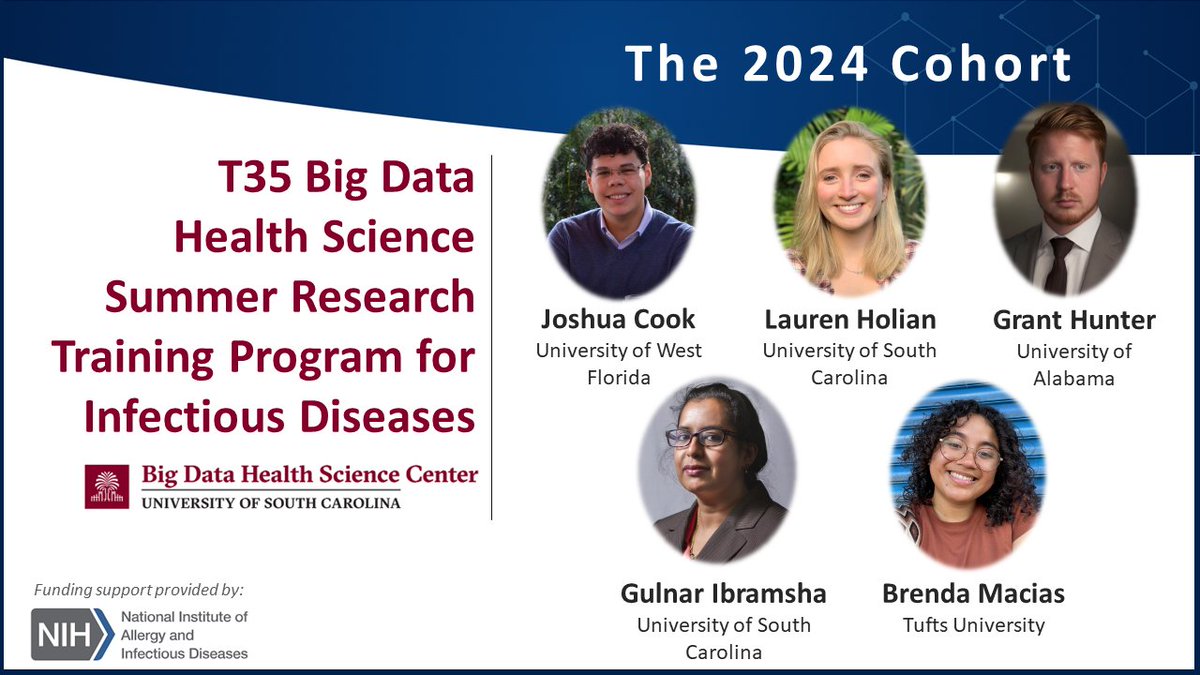 The 2024 Cohort

T35 Big Data Health Science Summer Research Training Program for Infectious Diseases

Big Data Health Science Center
UNIVERSITY OF SOUTH CAROLINA

Funding support provided by:

NIH National Institute of Allergy and Infectious Diseases

Joshua Cook
University of West Florida

Lauren Holian
University of South Carolina

Grant Hunter
University of Alabama

Gulnar Ibramsha
University of South Carolina

Brenda Macias
Tufts University